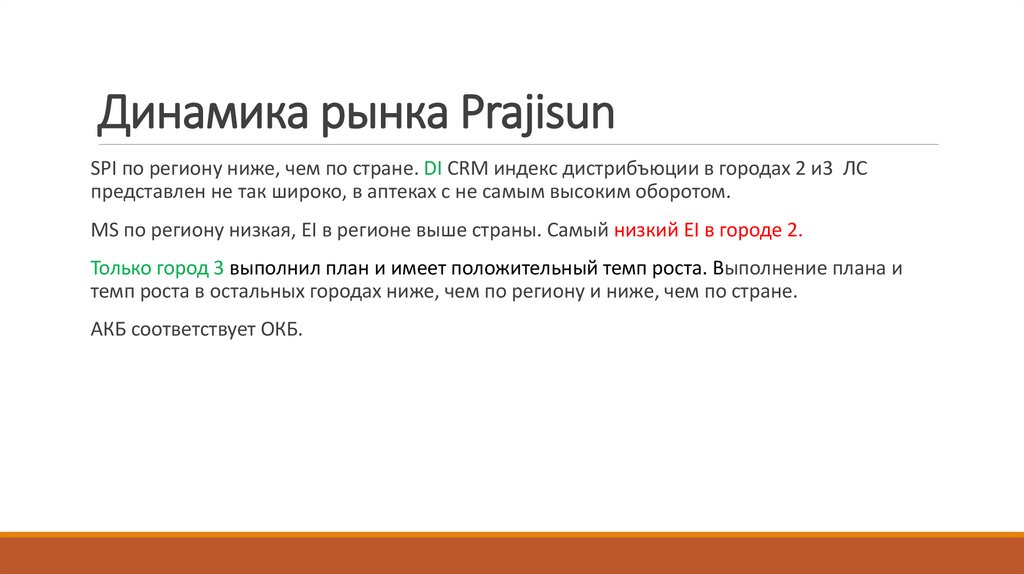 Динамика рынка Prajisun

SPI по региону ниже, чем по стране. DI CRM индекс дистрибъюции в городах 2 и3 ЛС представлен не так широко, в аптеках с не самым высоким оборотом.

MS по региону низкая, EI в регионе выше страны. Самый низкий EI в городе 2.

Только город 3 выполнил план и имеет положительный темп роста. Выполнение плана и темп роста в остальных городах ниже, чем по региону и ниже, чем по стране.

АКБ соответствует ОКБ.